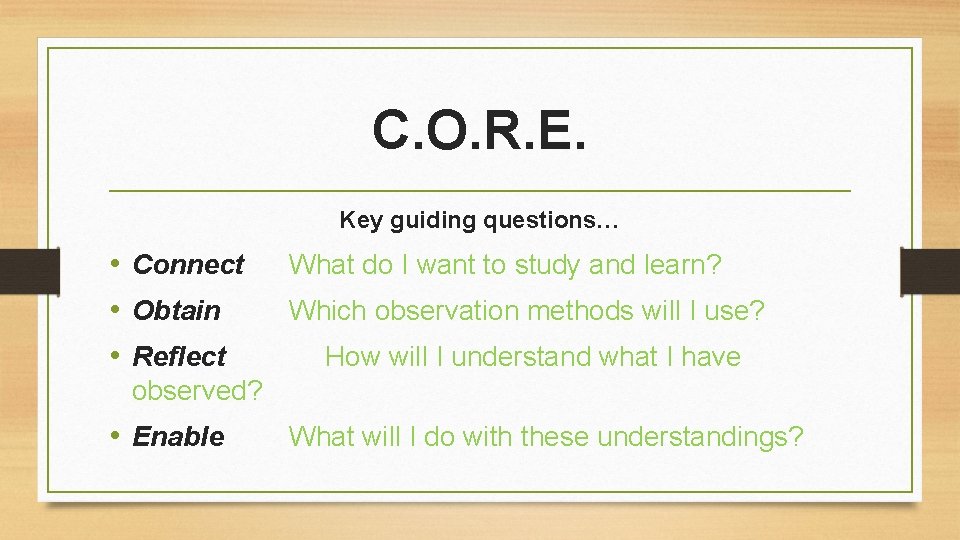 C.O.R.E.

Key guiding questions…

• Connect What do I want to study and learn?
• Obtain Which observation methods will I use?
• Reflect How will I understand what I have observed?
• Enable What will I do with these understandings?